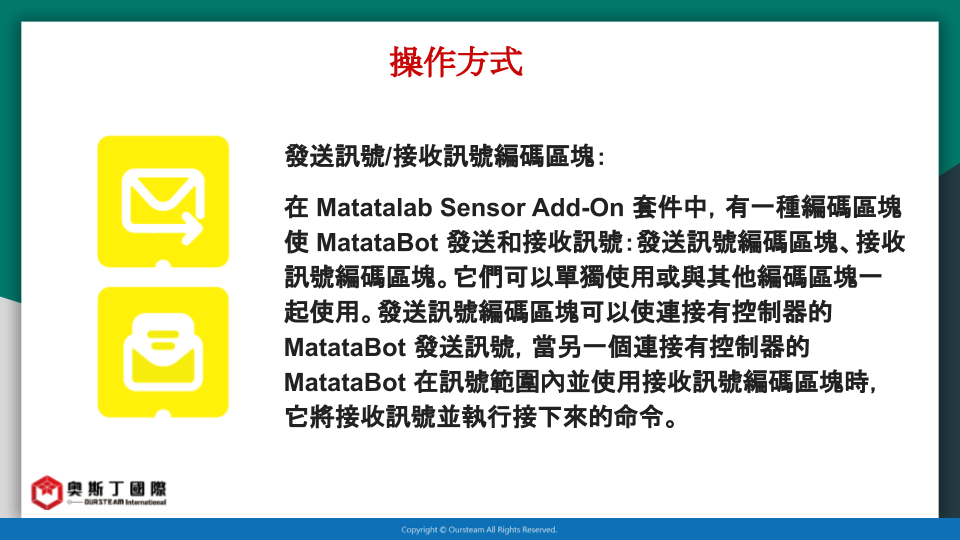 操作方式

發送訊號/接收訊號編碼區塊：

在 Matatalab Sensor Add-On 套件中，有一種編碼區塊使 MatataBot 發送和接收訊號：發送訊號編碼區塊、接收訊號編碼區塊。它們可以單獨使用或與其他編碼區塊一起使用。發送訊號編碼區塊可以使連接有控制器的 MatataBot 發送訊號，當另一個連接有控制器的 MatataBot 在訊號範圍內並使用接收訊號編碼區塊時，它將接收訊號並執行接下來的命令。

奧斯丁國際
OURSTEAM International

Copyright © Oursteam All Rights Reserved.